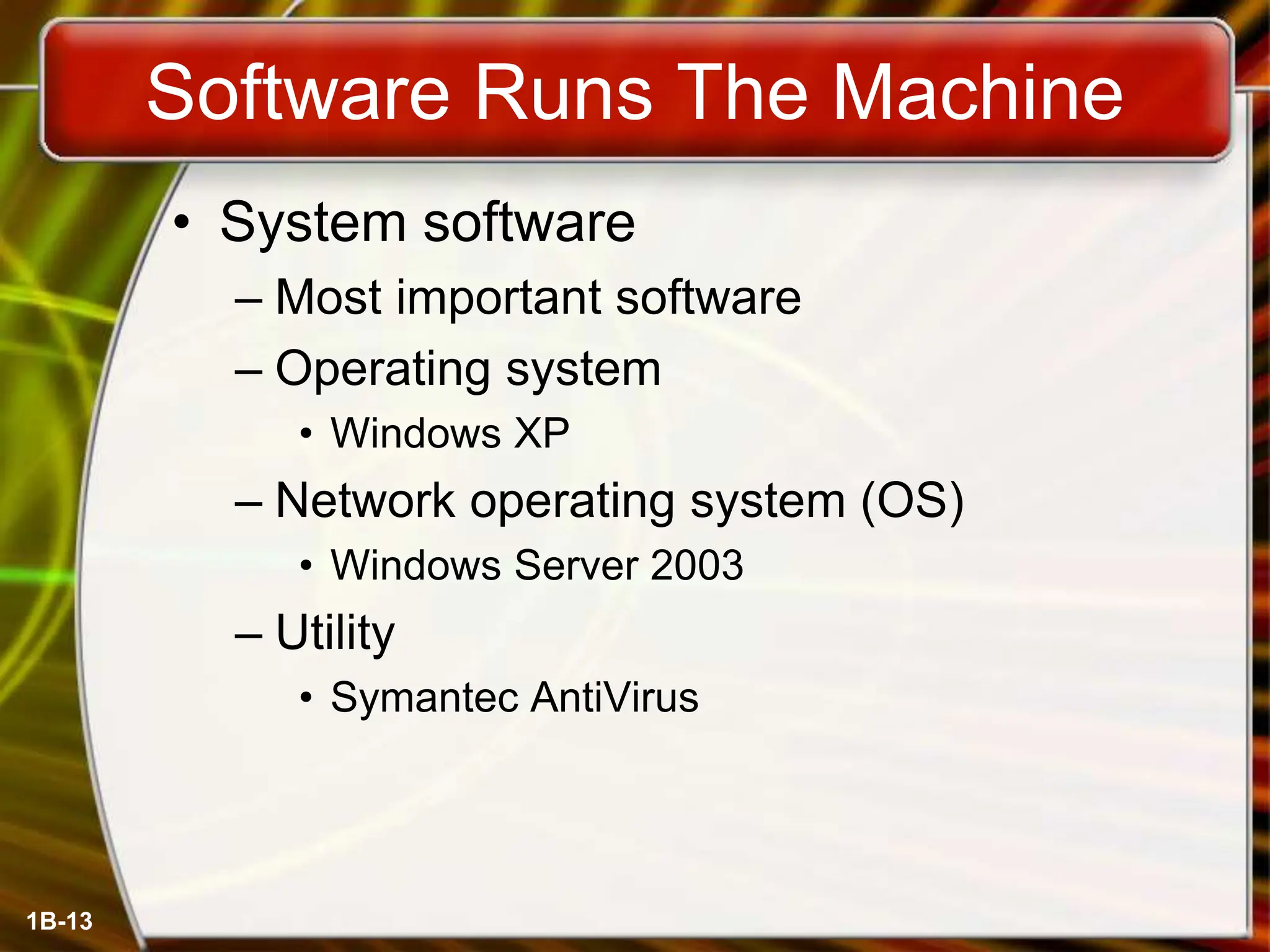 Software Runs The Machine

• System software
  – Most important software
  – Operating system
    • Windows XP
  – Network operating system (OS)
    • Windows Server 2003
  – Utility
    • Symantec AntiVirus

1B-13